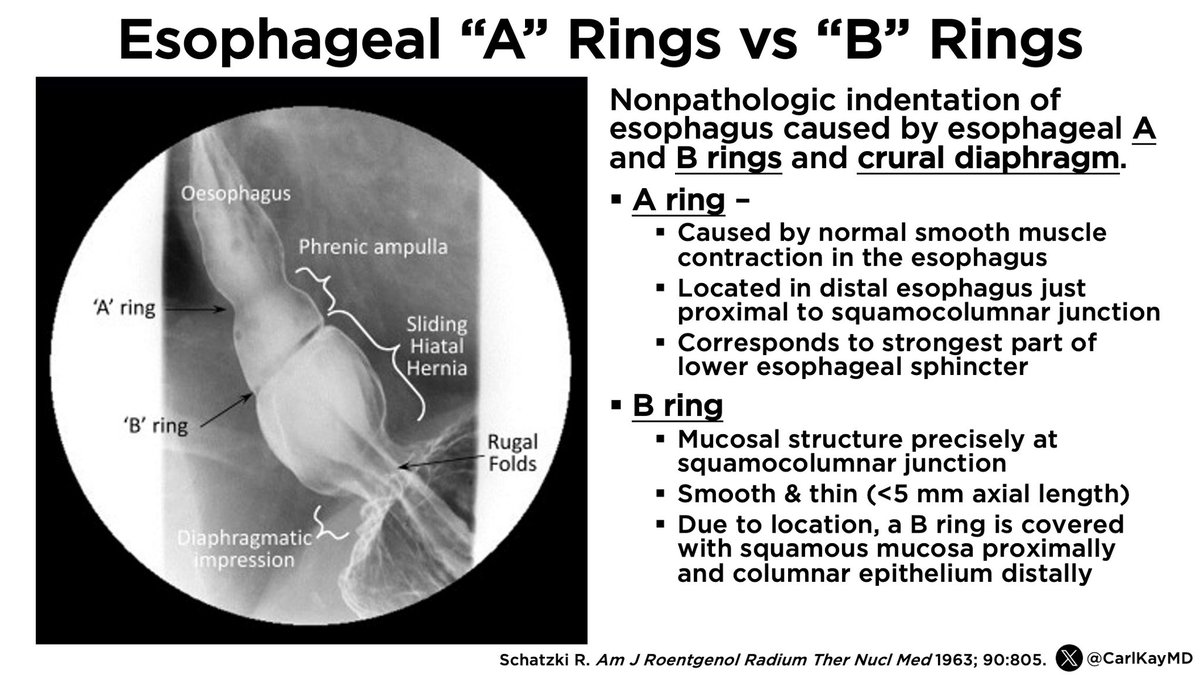 Esophageal “A” Rings vs “B” Rings

Oesophagus
Phrenic ampulla
‘A’ ring
Sliding Hiatal Hernia
‘B’ ring
Rugal Folds
Diaphragmatic impression

Nonpathologic indentation of esophagus caused by esophageal A and B rings and crural diaphragm.

▪ A ring –
▪ Caused by normal smooth muscle contraction in the esophagus
▪ Located in distal esophagus just proximal to squamocolumnar junction
▪ Corresponds to strongest part of lower esophageal sphincter

▪ B ring
▪ Mucosal structure precisely at squamocolumnar junction
▪ Smooth & thin (<5 mm axial length)
▪ Due to location, a B ring is covered with squamous mucosa proximally and columnar epithelium distally

Schatzki R. Am J Roentgenol Radium Ther Nucl Med 1963; 90:805.
@CarlKayMD